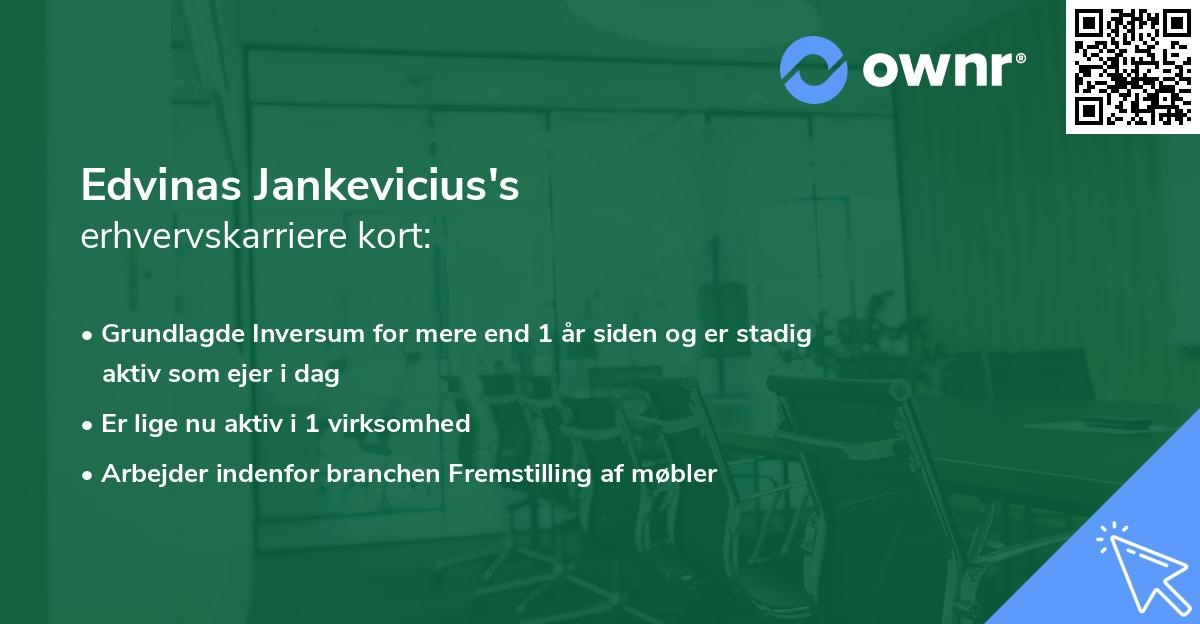 ownr®

Edvinas Jankevicius's
erhvervskarriere kort:

• Grundlagde Inversum for mere end 1 år siden og er stadig aktiv som ejer i dag
• Er lige nu aktiv i 1 virksomhed
• Arbejder indenfor branchen Fremstilling af møbler